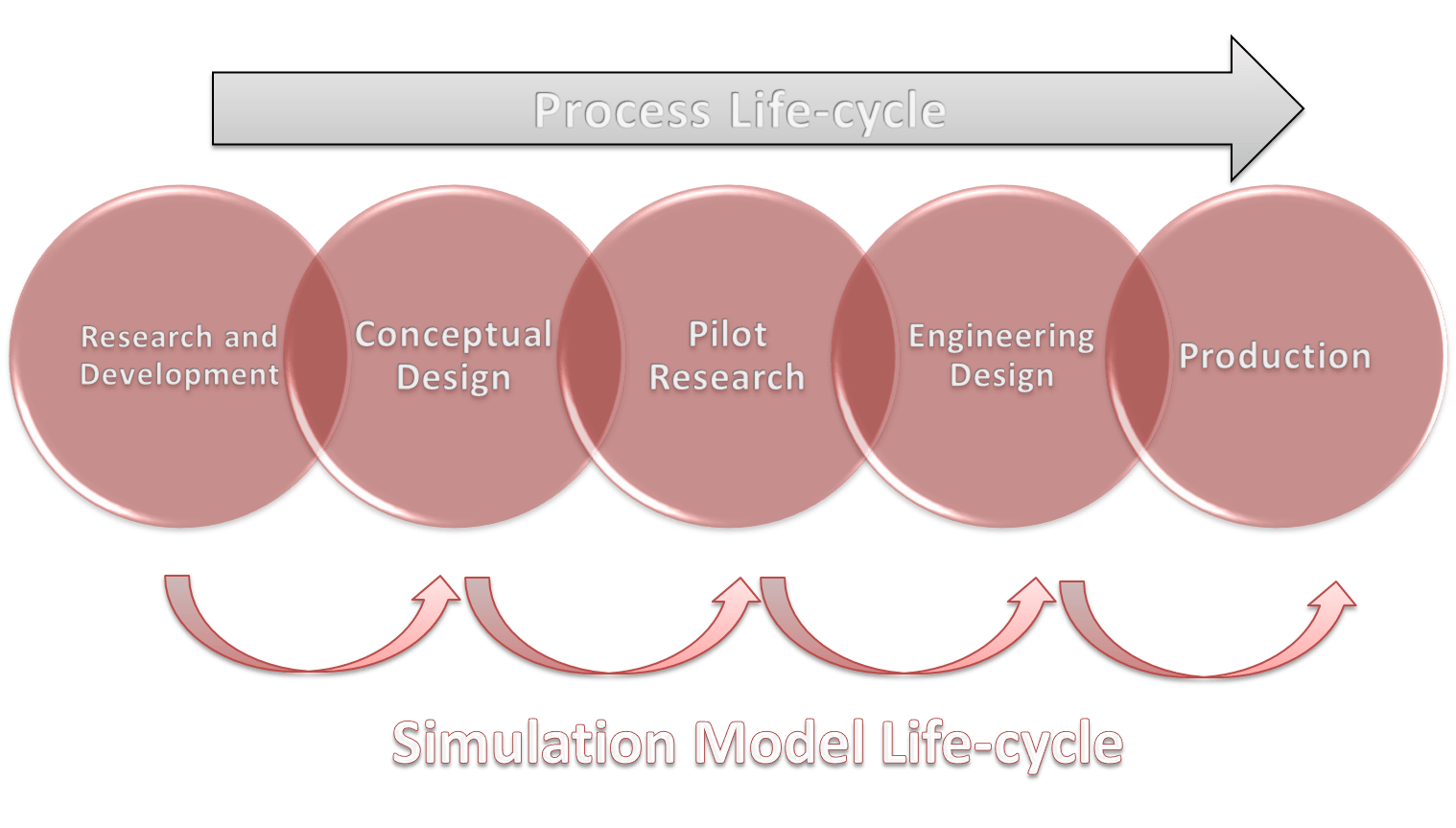 Process Life-cycle

Research and Development

Conceptual Design

Pilot Research

Engineering Design

Production

Simulation Model Life-cycle